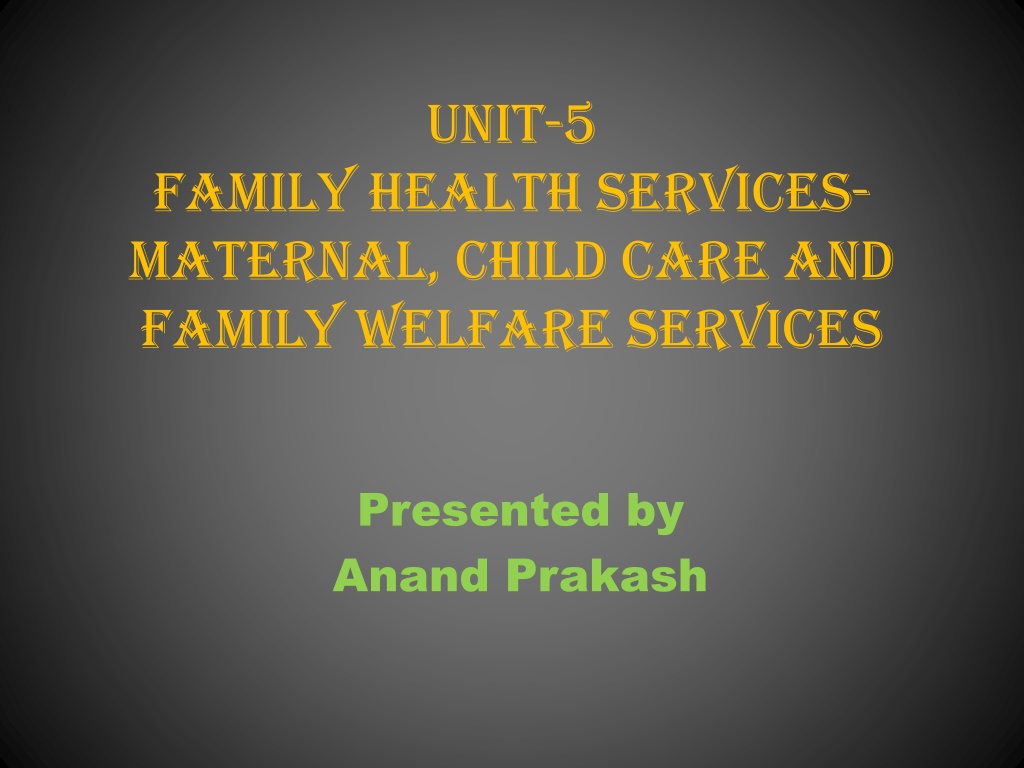 UNIT-5
FAMILY HEALTH SERVICES-MATERNAL, CHILD CARE AND FAMILY WELFARE SERVICES

Presented by
Anand Prakash